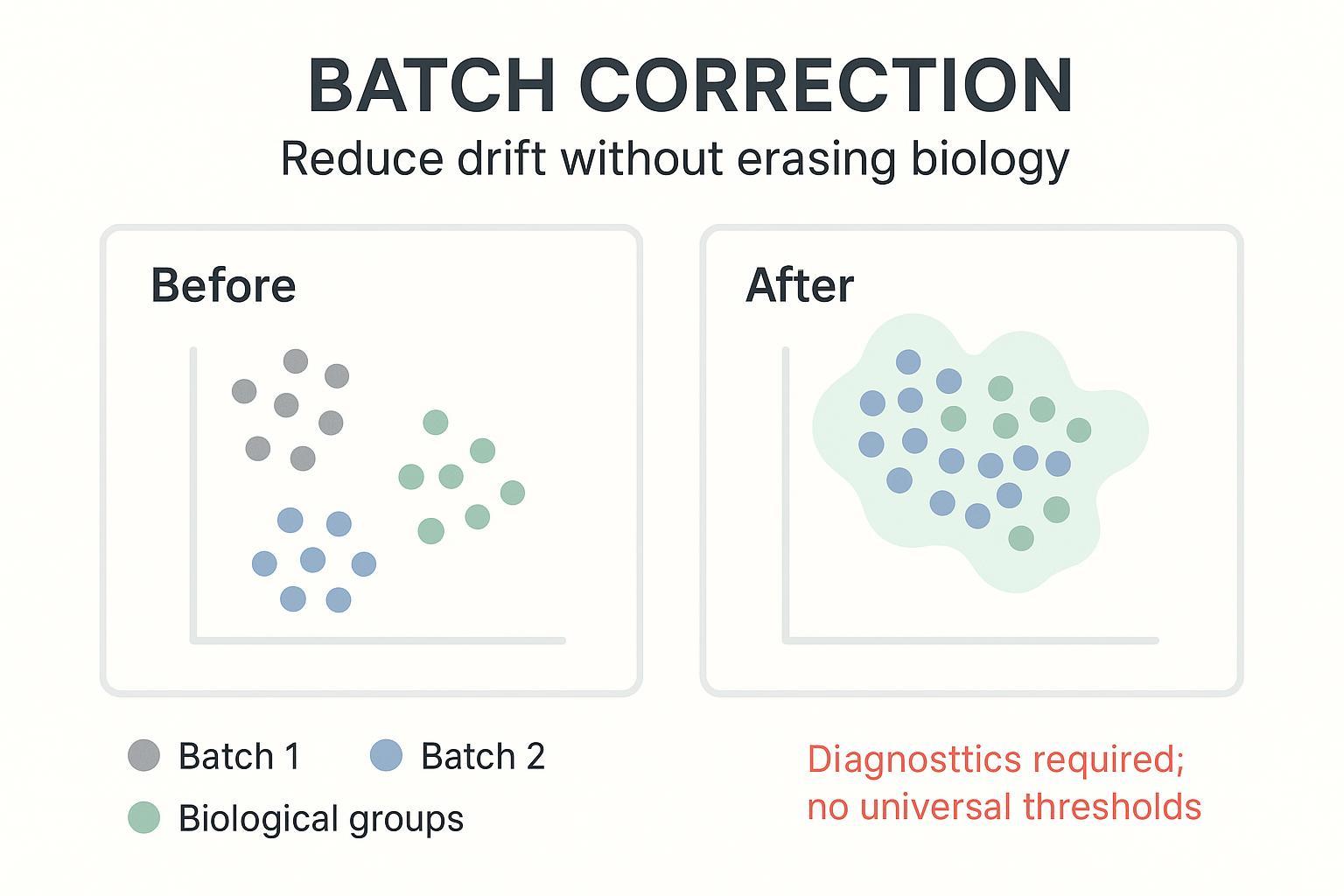 BATCH CORRECTION

Reduce drift without erasing biology

Before

After

Batch 1

Batch 2

Biological groups

Diagnosttics required; no universal thresholds